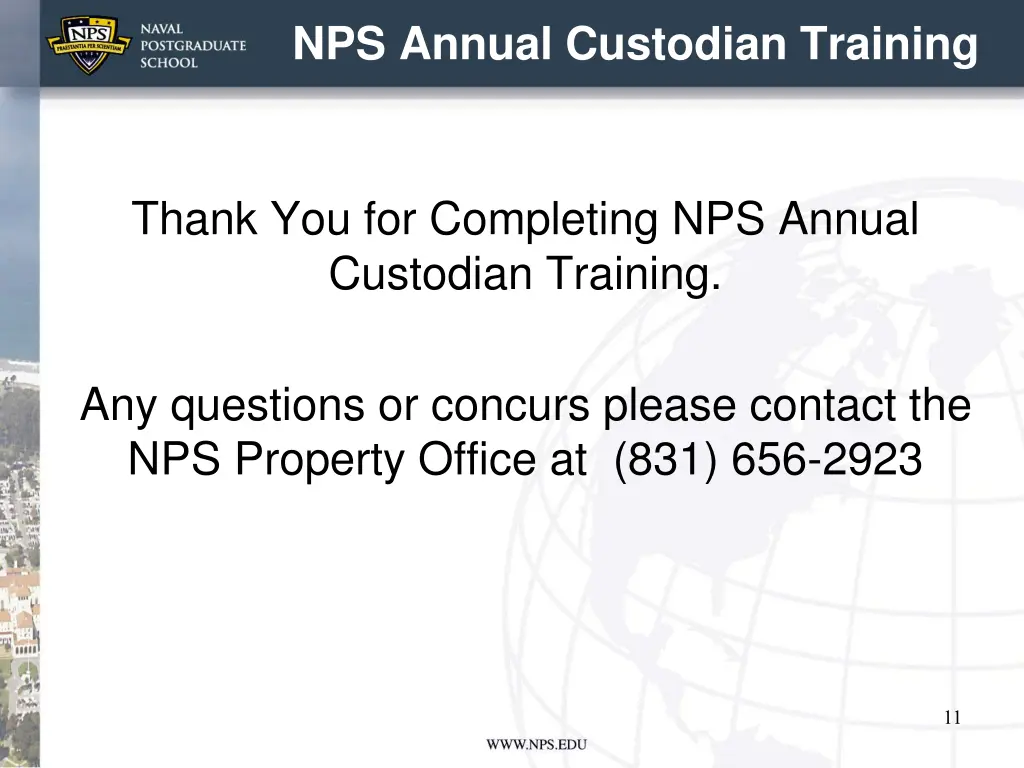 NPS
PRAESTANTIA PER SCIENTIAM
NAVAL
POSTGRADUATE
SCHOOL

NPS Annual Custodian Training

Thank You for Completing NPS Annual Custodian Training.

Any questions or concurs please contact the NPS Property Office at (831) 656-2923

11

WWW.NPS.EDU